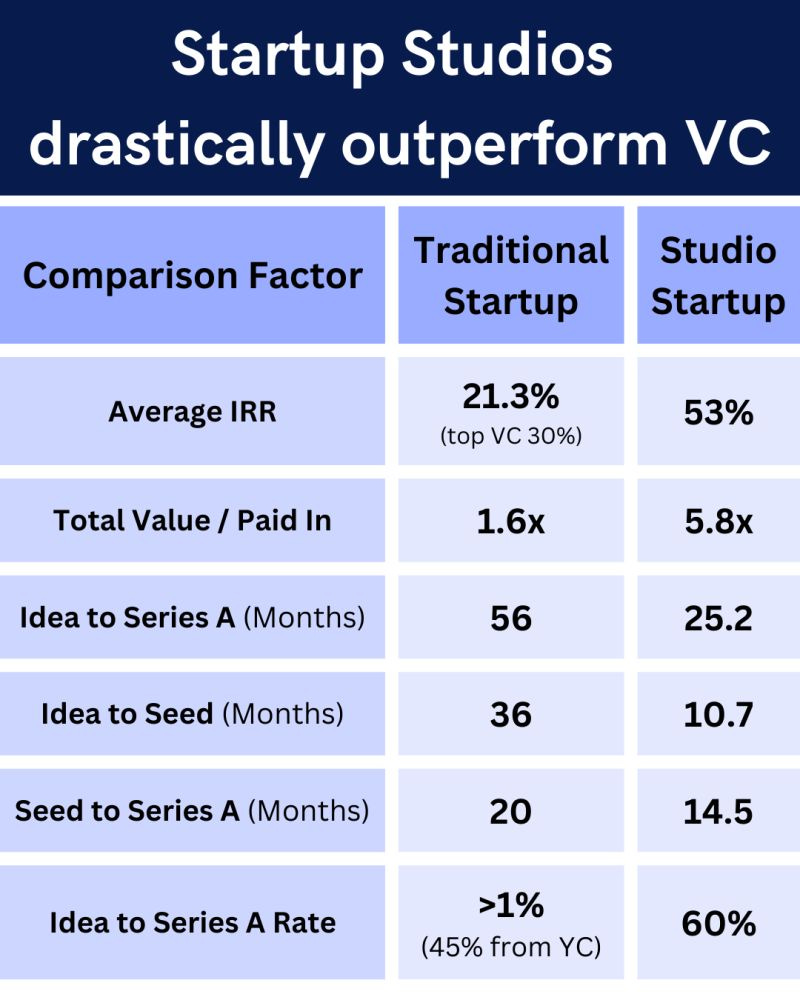 Startup Studios drastically outperform VC

| Comparison Factor | Traditional Startup | Studio Startup |
|---|---|---|
| Average IRR | 21.3% (top VC 30%) | 53% |
| Total Value / Paid In | 1.6x | 5.8x |
| Idea to Series A (Months) | 56 | 25.2 |
| Idea to Seed (Months) | 36 | 10.7 |
| Seed to Series A (Months) | 20 | 14.5 |
| Idea to Series A Rate | >1% (45% from YC) | 60% |